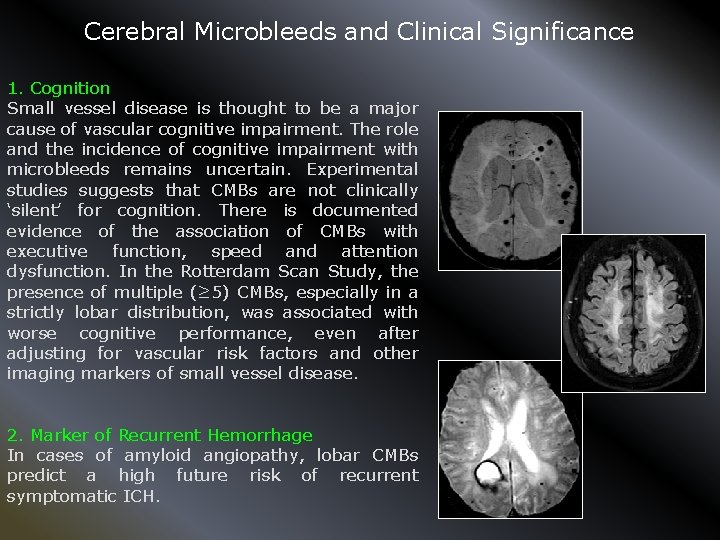 Cerebral Microbleeds and Clinical Significance

1. Cognition
Small vessel disease is thought to be a major cause of vascular cognitive impairment. The role and the incidence of cognitive impairment with microbleeds remains uncertain. Experimental studies suggests that CMBs are not clinically 'silent' for cognition. There is documented evidence of the association of CMBs with executive function, speed and attention dysfunction. In the Rotterdam Scan Study, the presence of multiple ($\geq$5) CMBs, especially in a strictly lobar distribution, was associated with worse cognitive performance, even after adjusting for vascular risk factors and other imaging markers of small vessel disease.

2. Marker of Recurrent Hemorrhage
In cases of amyloid angiopathy, lobar CMBs predict a high future risk of recurrent symptomatic ICH.